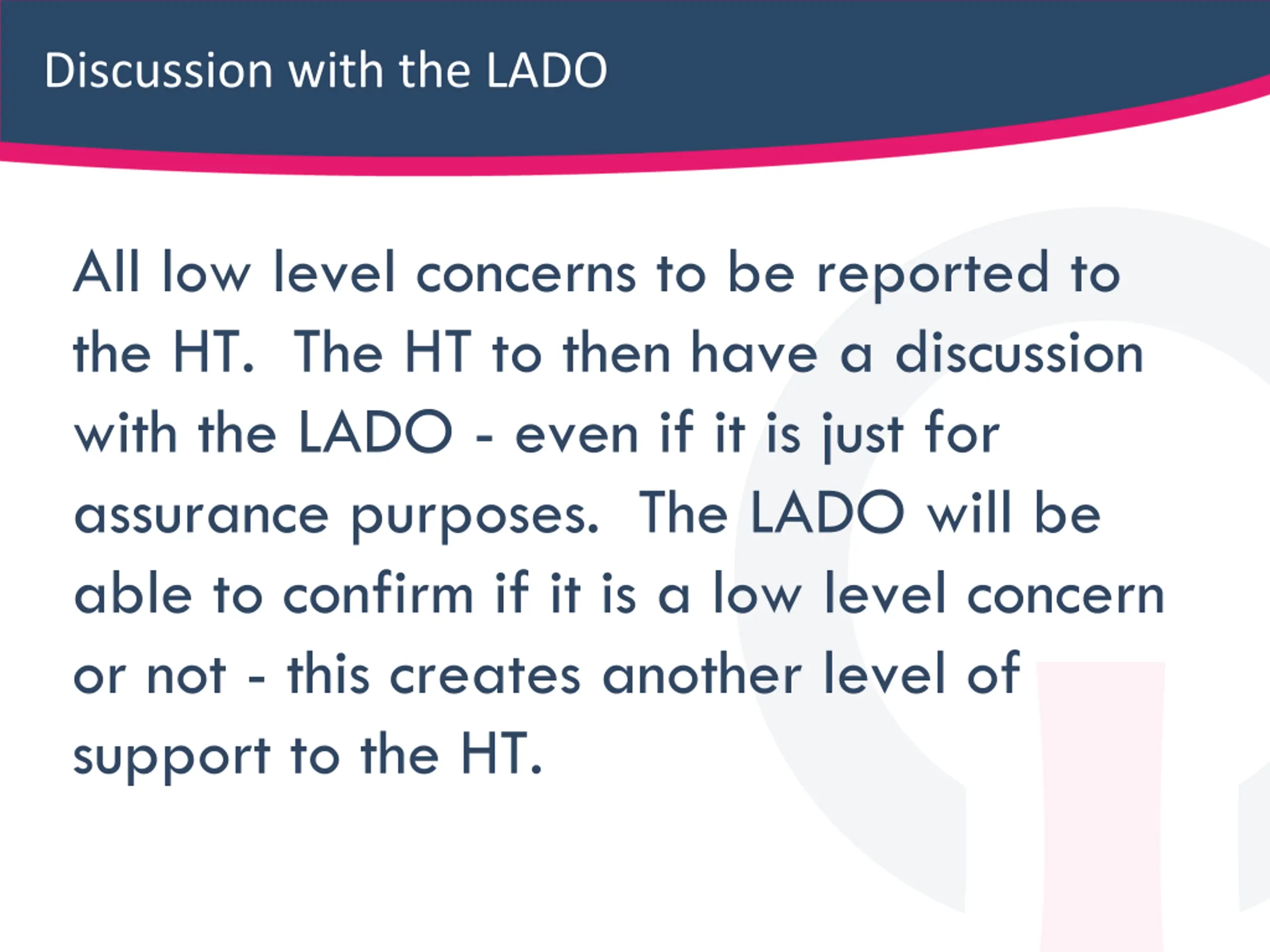 Discussion with the LADO

All low level concerns to be reported to the HT.  The HT to then have a discussion with the LADO - even if it is just for assurance purposes.  The LADO will be able to confirm if it is a low level concern or not - this creates another level of support to the HT.